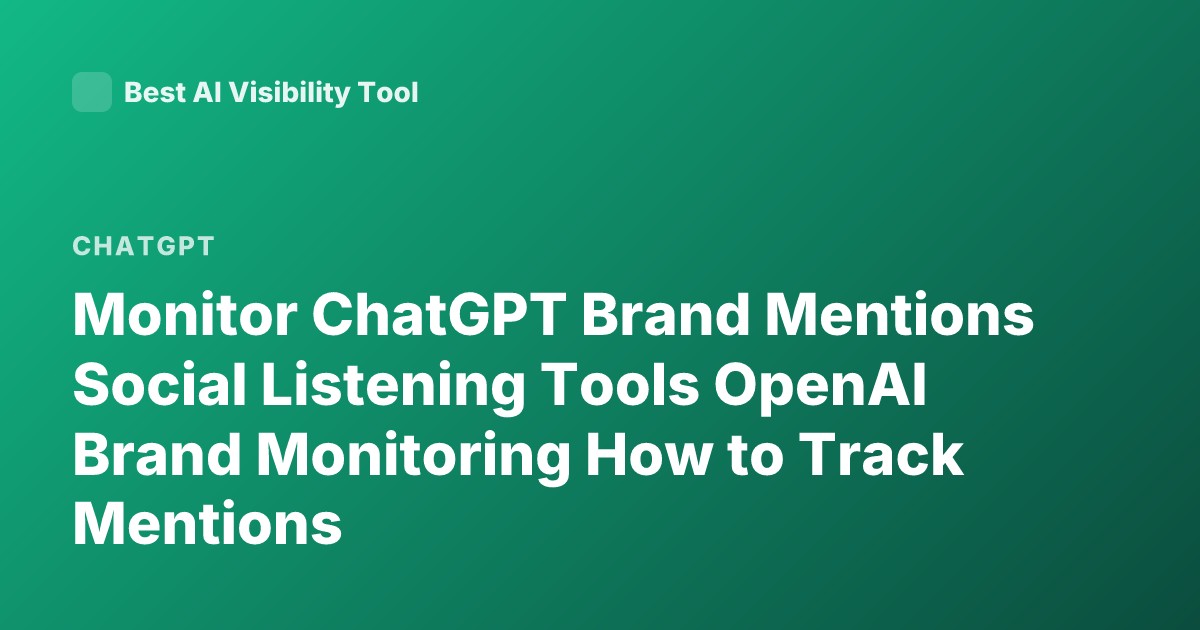 Best AI Visibility Tool

CHATGPT

Monitor ChatGPT Brand Mentions Social Listening Tools OpenAI Brand Monitoring How to Track Mentions